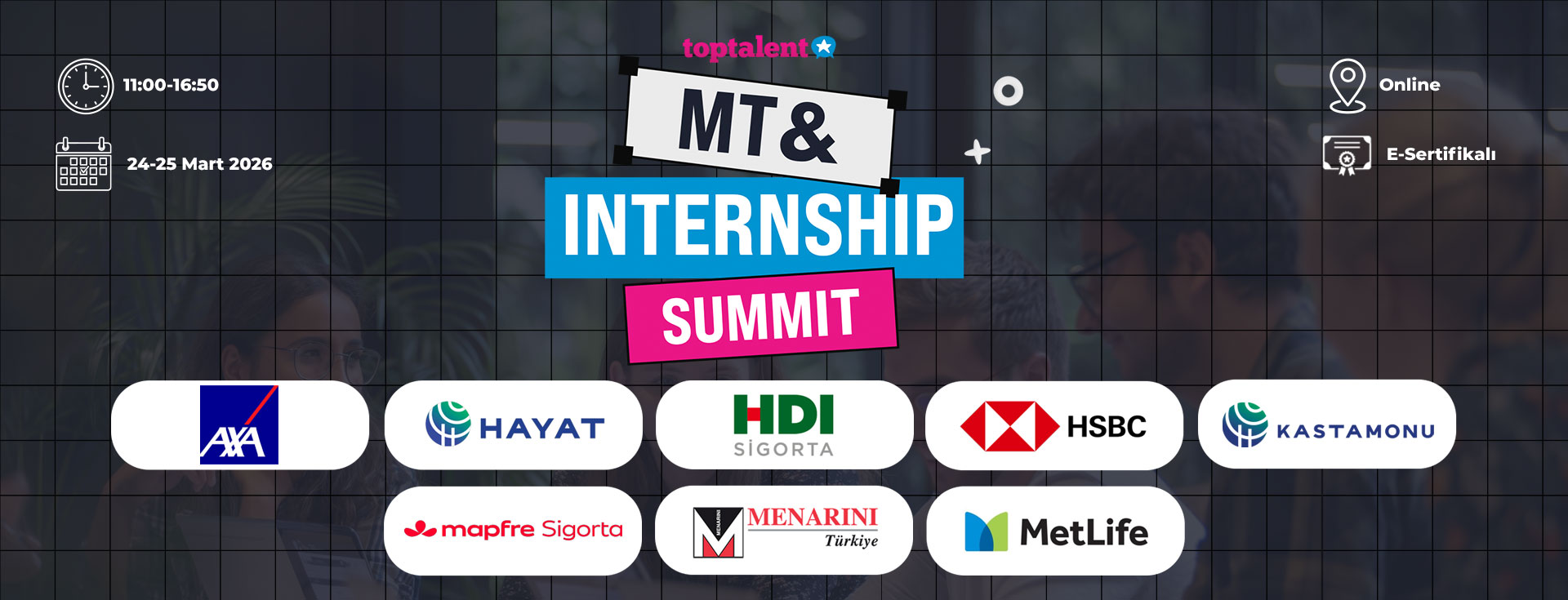 11:00-16:50

24-25 Mart 2026

toptalent

MT&
INTERNSHIP
SUMMIT

Online

E-Sertifikalı

AXA

HAYAT

HDI
SİGORTA

HSBC

KASTAMONU

mapfre Sigorta

MENARINI
MENARINI
Türkiye

MetLife